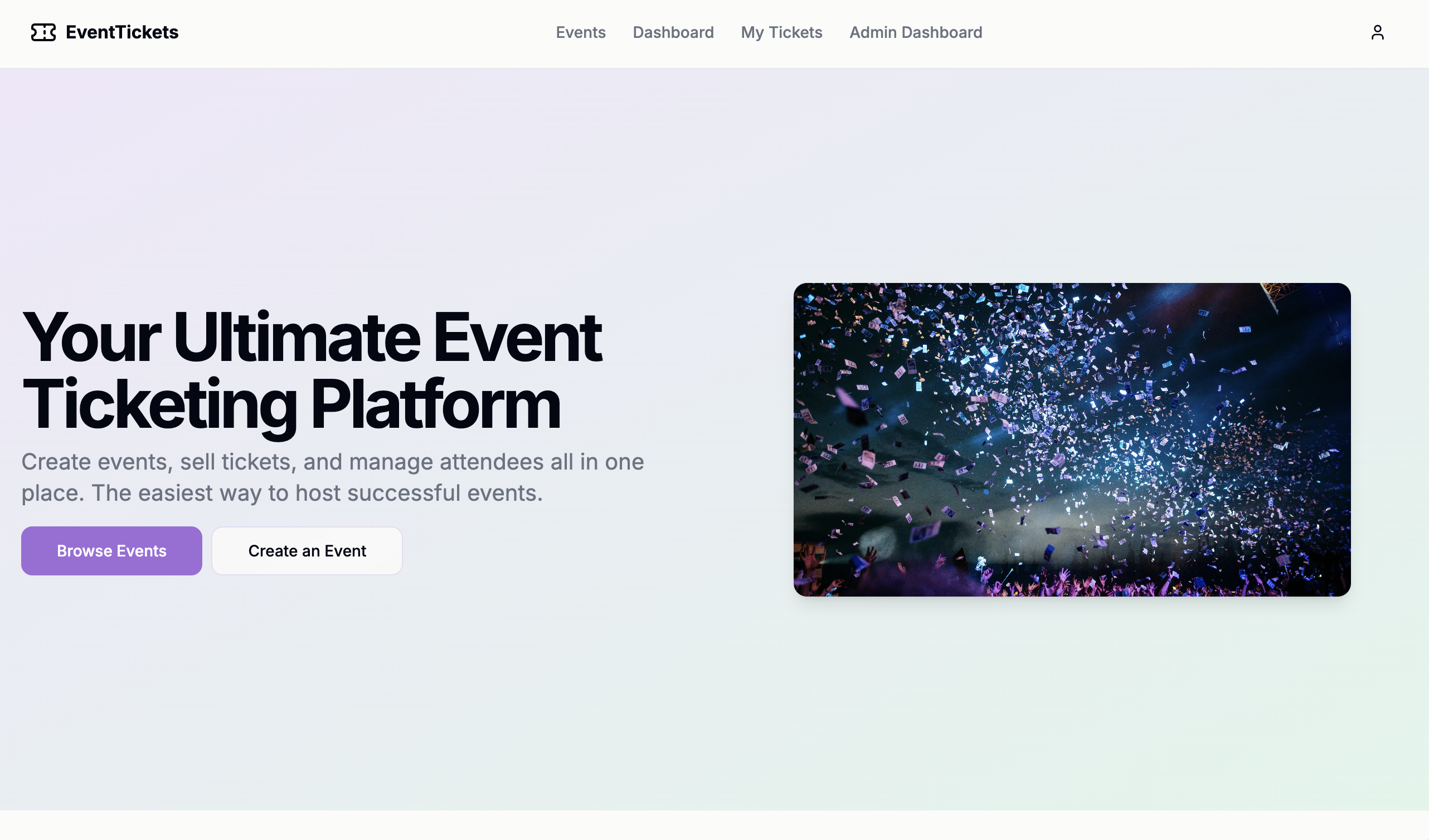 EventTickets

Events Dashboard My Tickets Admin Dashboard

Your Ultimate Event Ticketing Platform

Create events, sell tickets, and manage attendees all in one place. The easiest way to host successful events.

Browse Events

Create an Event